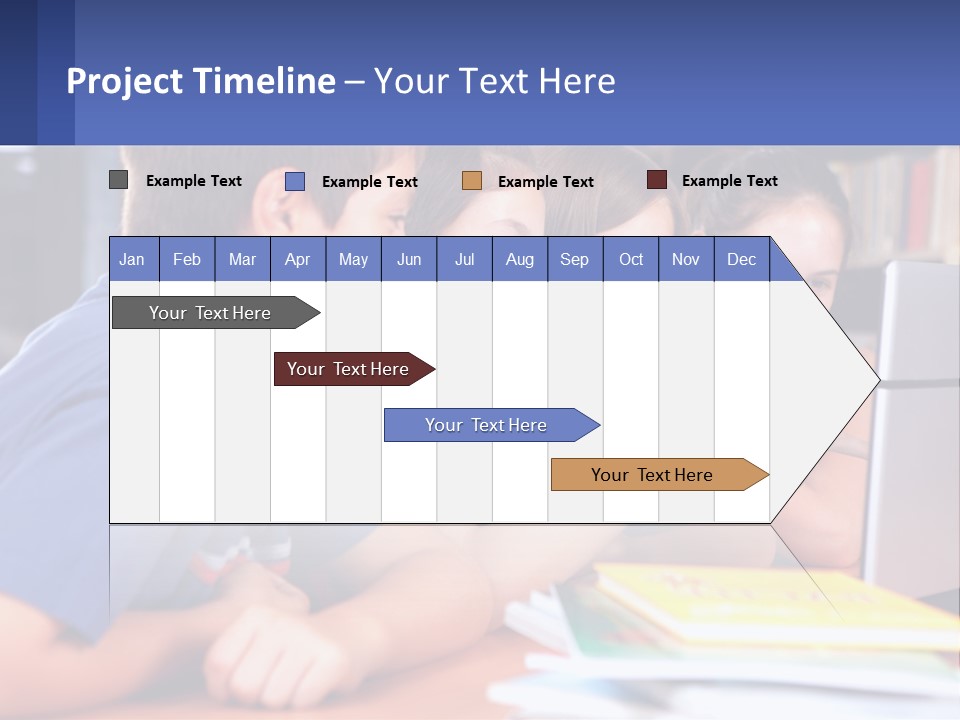 Project Timeline – Your Text Here

Example Text Example Text Example Text Example Text

Jan Feb Mar Apr May Jun Jul Aug Sep Oct Nov Dec

Your Text Here

Your Text Here

Your Text Here

Your Text Here